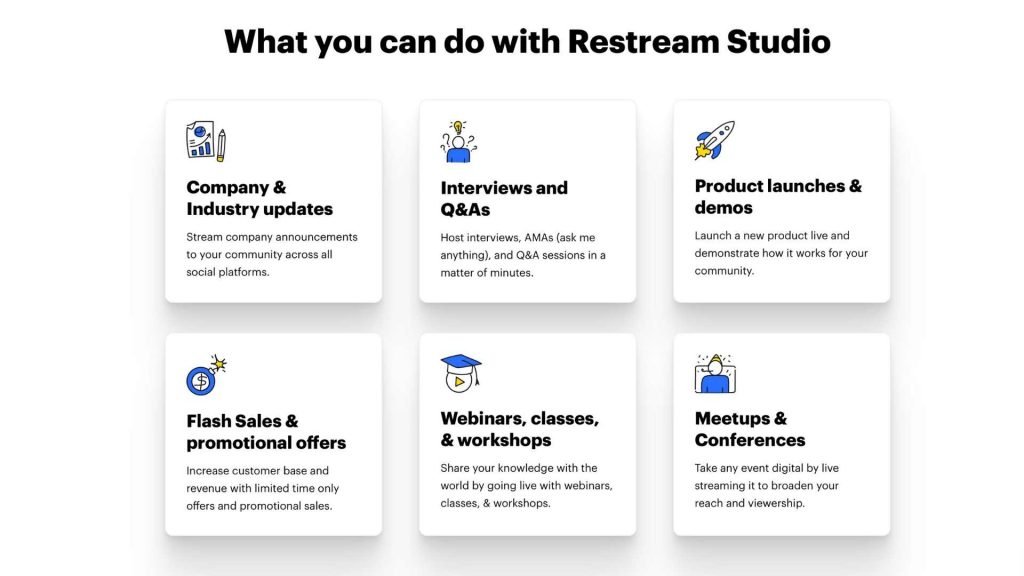 What you can do with Restream Studio

Company & Industry updates

Stream company announcements to your community across all social platforms.

Interviews and Q&As

Host interviews, AMAs (ask me anything), and Q&A sessions in a matter of minutes.

Product launches & demos

Launch a new product live and demonstrate how it works for your community.

Flash Sales & promotional offers

Increase customer base and revenue with limited time only offers and promotional sales.

Webinars, classes, & workshops

Share your knowledge with the world by going live with webinars, classes, & workshops.

Meetups & Conferences

Take any event digital by live streaming it to broaden your reach and viewership.